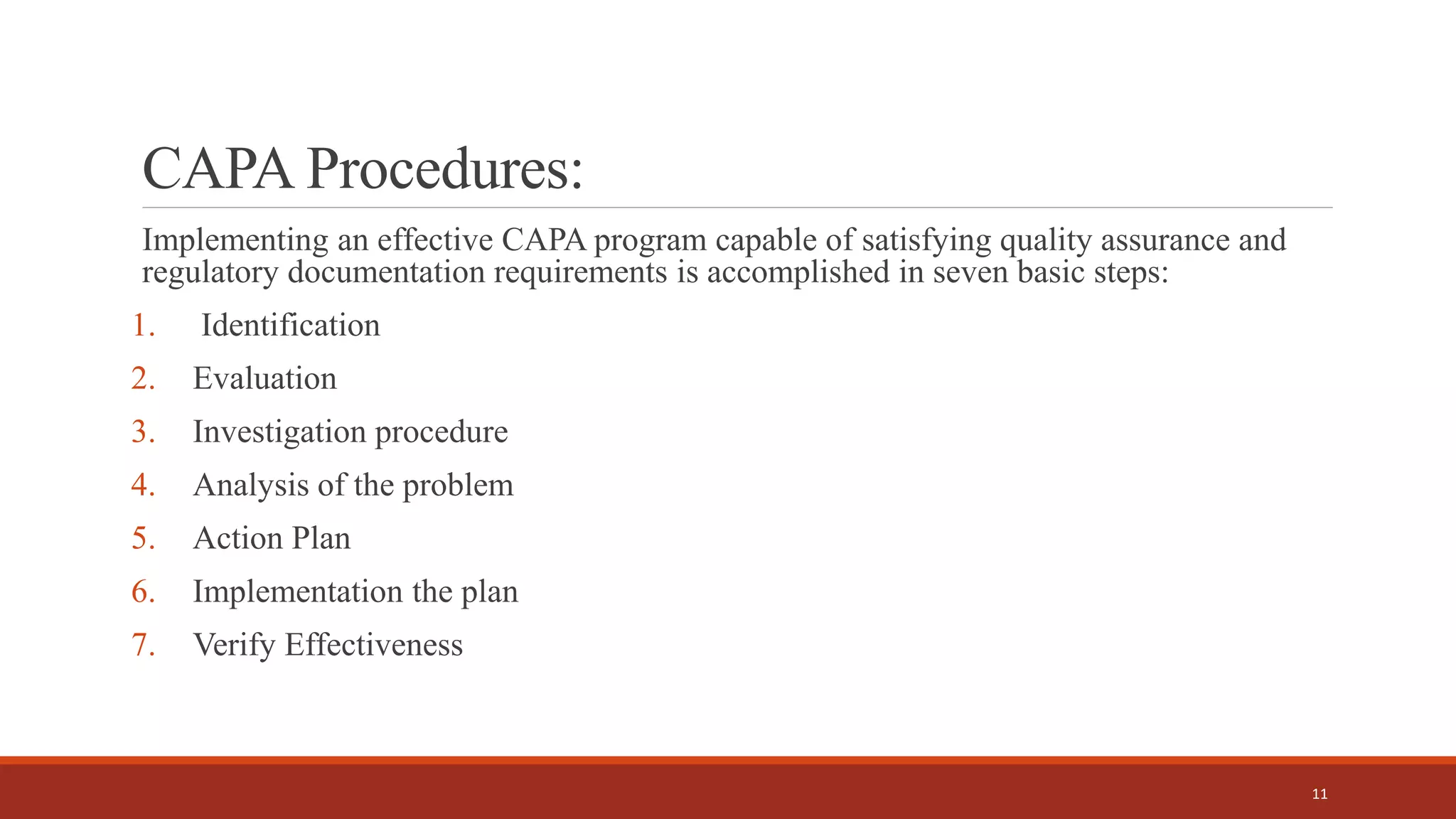 CAPA Procedures:

Implementing an effective CAPA program capable of satisfying quality assurance and regulatory documentation requirements is accomplished in seven basic steps:

1. Identification
2. Evaluation
3. Investigation procedure
4. Analysis of the problem
5. Action Plan
6. Implementation the plan
7. Verify Effectiveness

11